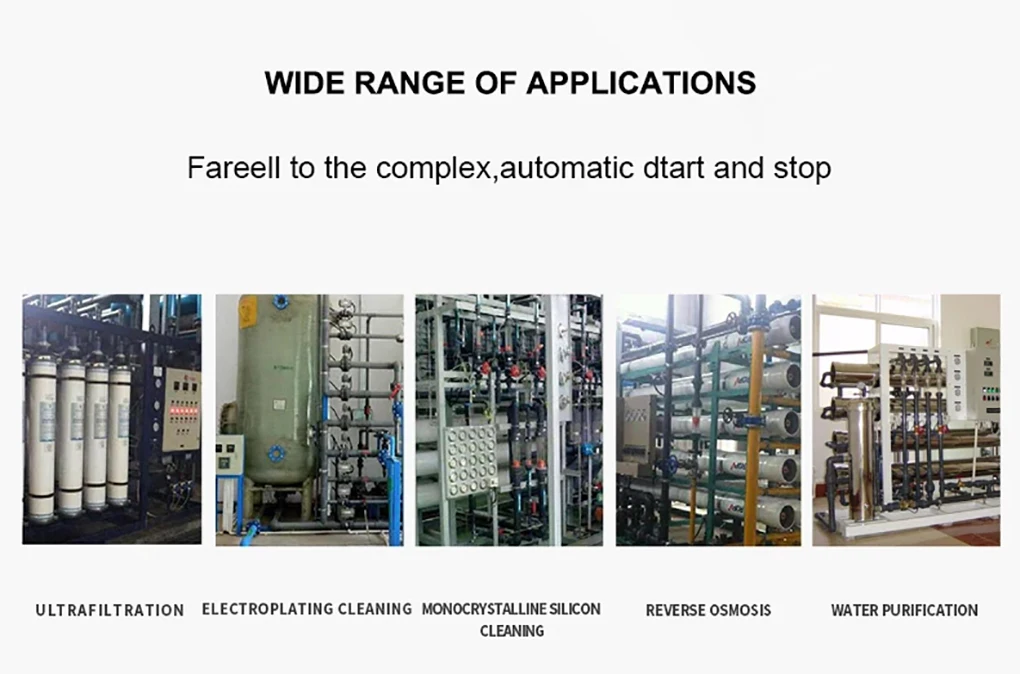 WIDE RANGE OF APPLICATIONS

Fareell to the complex,automatic dtart and stop

ULTRAFILTRATION

ELECTROPLATING CLEANING

MONOCRYSTALLINE SILICON CLEANING

REVERSE OSMOSIS

WATER PURIFICATION